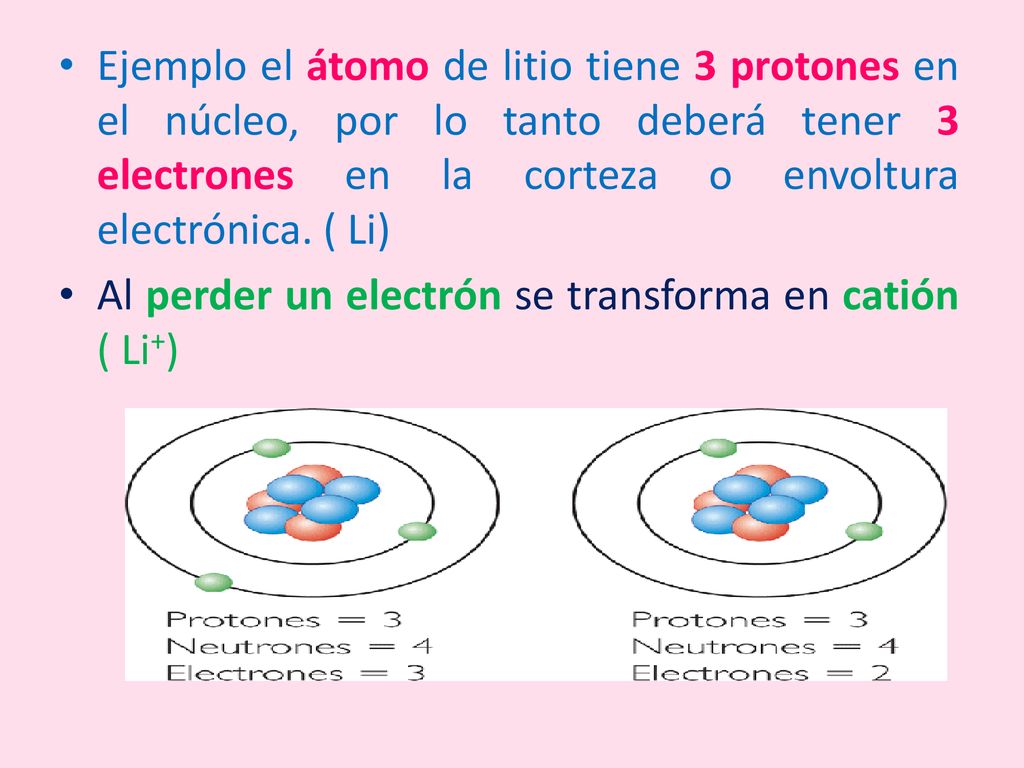 • Ejemplo el átomo de litio tiene 3 protones en el núcleo, por lo tanto deberá tener 3 electrones en la corteza o envoltura electrónica. ( Li)

• Al perder un electrón se transforma en catión ( $Li^+$)

Protones = 3
Neutrones = 4
Electrones = 3

Protones = 3
Neutrones = 4
Electrones = 2